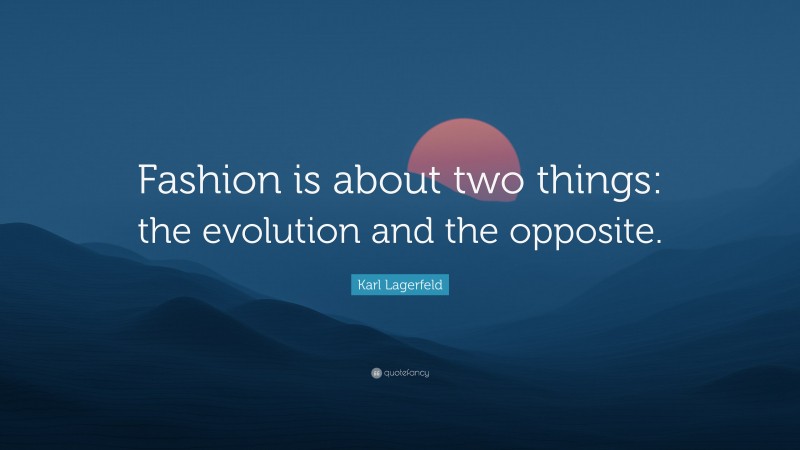 Fashion is about two things: the evolution and the opposite.

Karl Lagerfeld

quotefancy